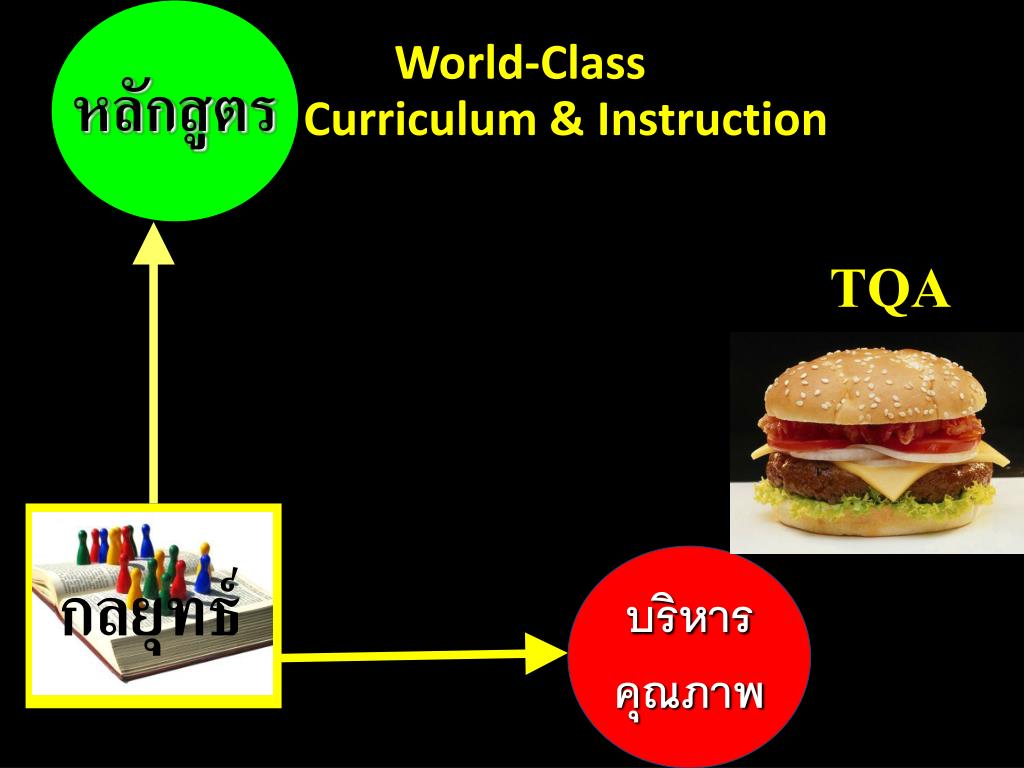 หลักสูตร

World-Class
Curriculum & Instruction

TQA

กลยุทธ์

บริหาร
คุณภาพ